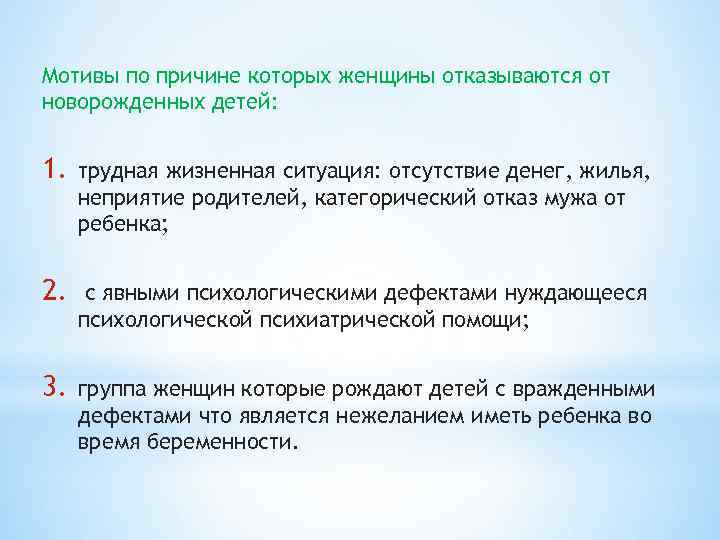 Мотивы по причине которых женщины отказываются от новорожденных детей:

1. трудная жизненная ситуация: отсутствие денег, жилья, неприятие родителей, категорический отказ мужа от ребенка;

2. с явными психологическими дефектами нуждающееся психологической психиатрической помощи;

3. группа женщин которые рождают детей с вражденными дефектами что является нежеланием иметь ребенка во время беременности.